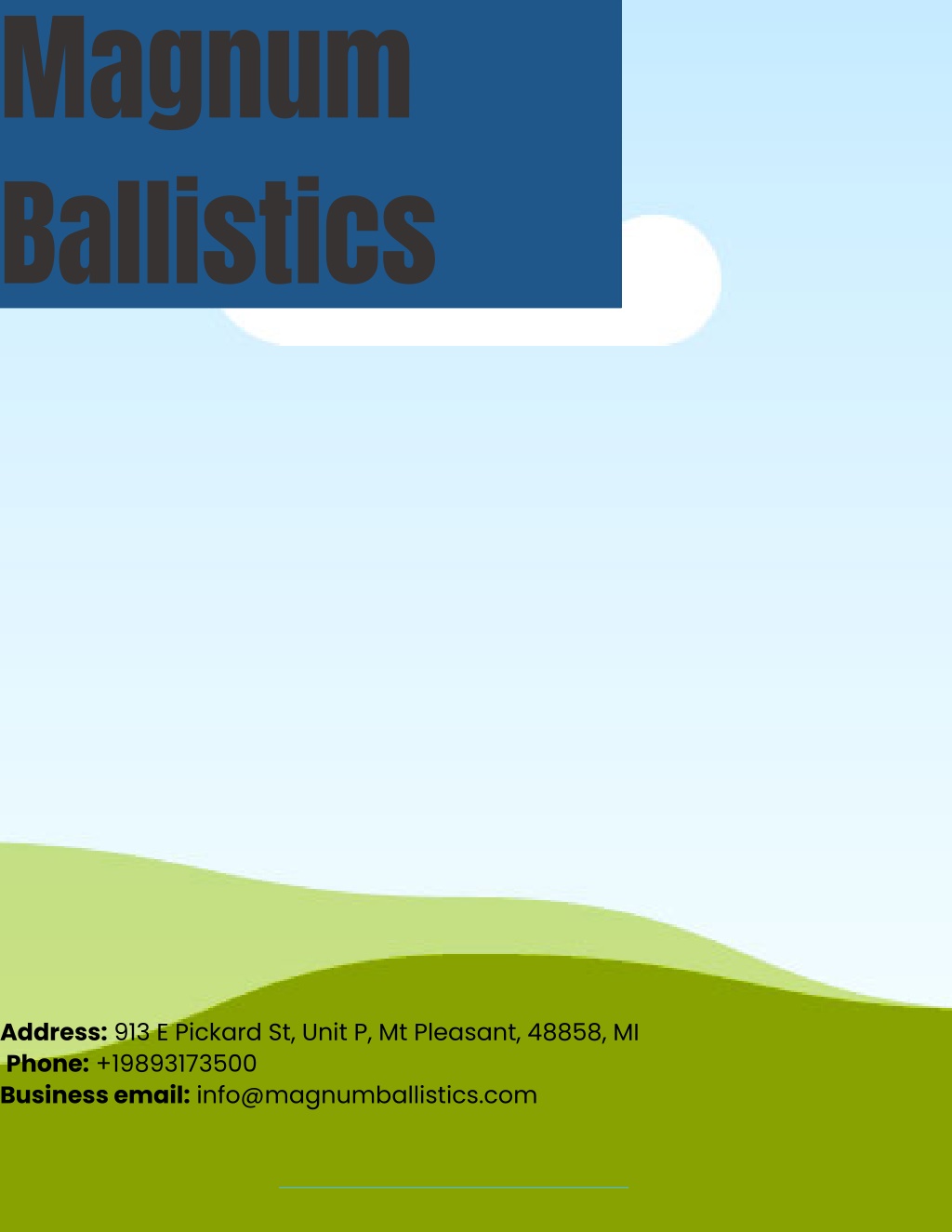 Magnum Ballistics

Address: 913 E Pickard St, Unit P, Mt Pleasant, 48858, MI
Phone: +19893173500
Business email: info@magnumballistics.com